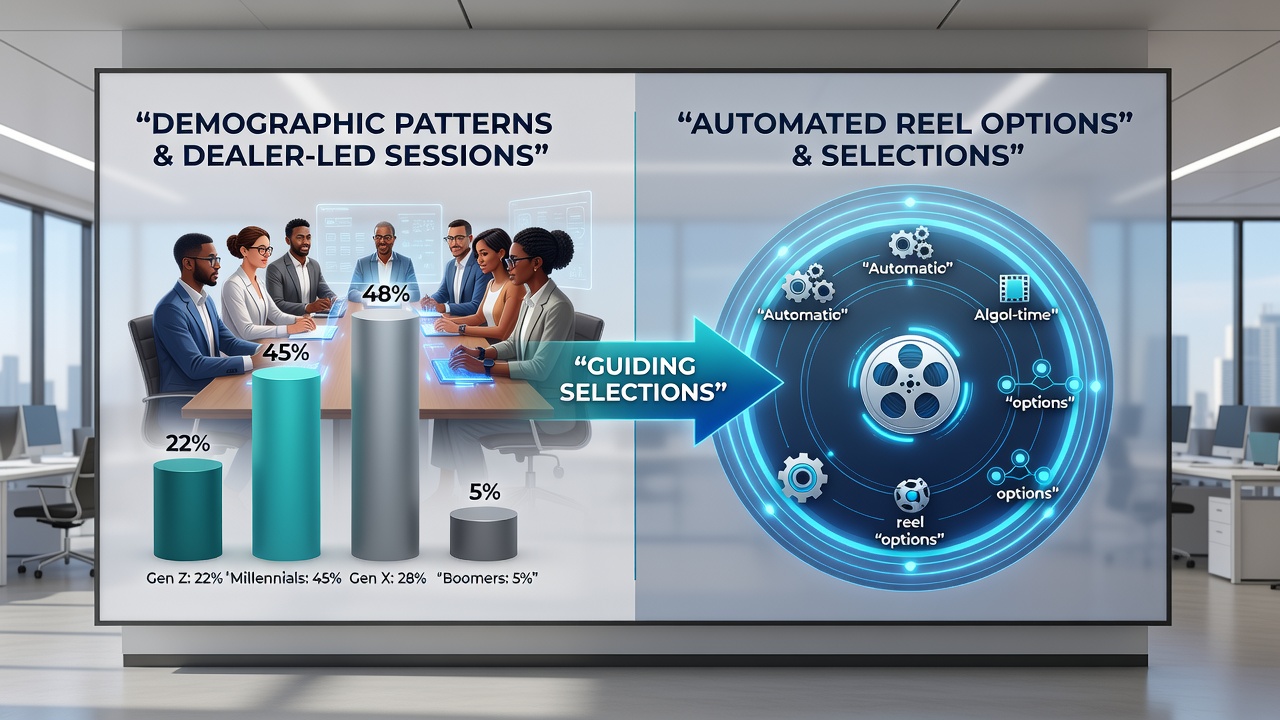 “DEMOGRAPHIC PATTERNS & DEALER-LED SESSIONS”

48%

45%

22%

5%

Gen Z: 22% ‘Millennials: 45% Gen X: 28% “Boomers: 5%”

“GUIDING SELECTIONS”

“AUTOMATED REEL OPTIONS” & SELECTIONS”

“Automatic”

“Automatic”

Algol-time”

“options”

options”

reel “options”